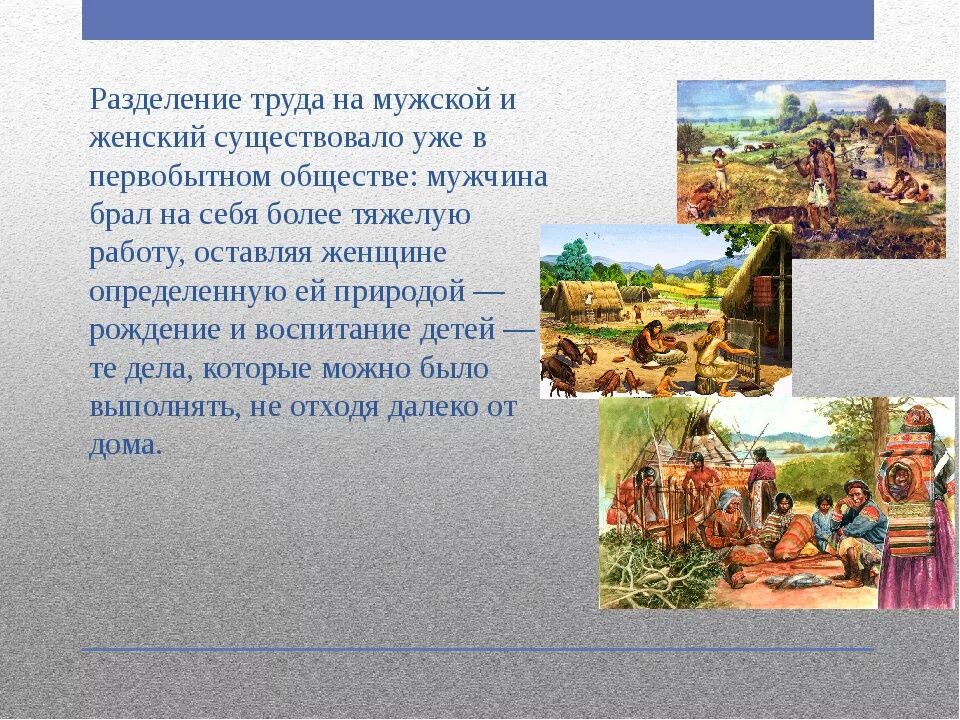 Разделение труда на мужской и женский существовало уже в первобытном обществе: мужчина брал на себя более тяжелую работу, оставляя женщине определенную ей природой — рождение и воспитание детей — те дела, которые можно было выполнять, не отходя далеко от дома.